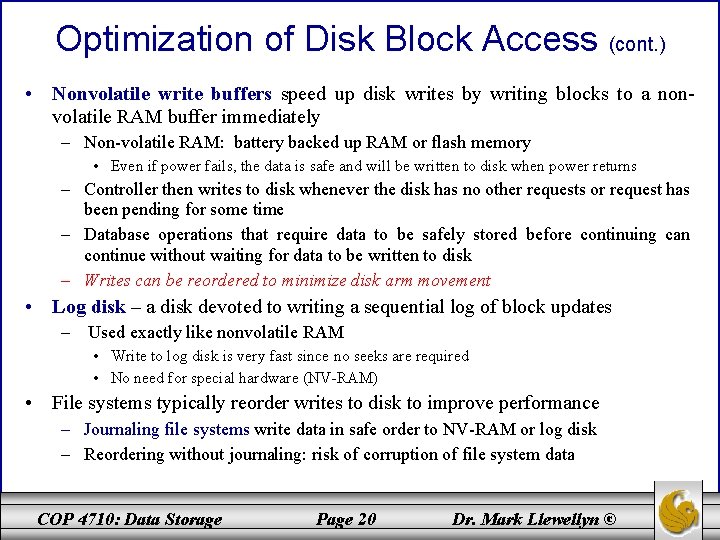 Optimization of Disk Block Access (cont.)

• Nonvolatile write buffers speed up disk writes by writing blocks to a non-volatile RAM buffer immediately
– Non-volatile RAM: battery backed up RAM or flash memory
• Even if power fails, the data is safe and will be written to disk when power returns
– Controller then writes to disk whenever the disk has no other requests or request has been pending for some time
– Database operations that require data to be safely stored before continuing can continue without waiting for data to be written to disk
– Writes can be reordered to minimize disk arm movement
• Log disk – a disk devoted to writing a sequential log of block updates
– Used exactly like nonvolatile RAM
• Write to log disk is very fast since no seeks are required
• No need for special hardware (NV-RAM)
• File systems typically reorder writes to disk to improve performance
– Journaling file systems write data in safe order to NV-RAM or log disk
– Reordering without journaling: risk of corruption of file system data

COP 4710: Data Storage Page 20 Dr. Mark Llewellyn ©